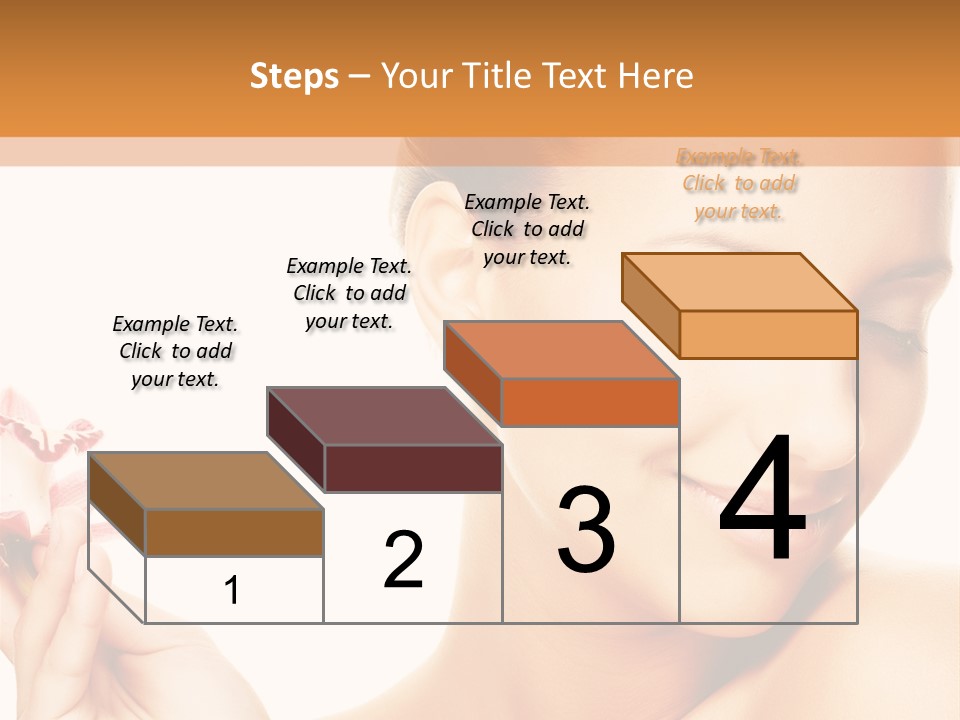 Steps – Your Title Text Here

Example Text. Click to add your text.

Example Text. Click to add your text.

Example Text. Click to add your text.

Example Text. Click to add your text.

1

2

3

4